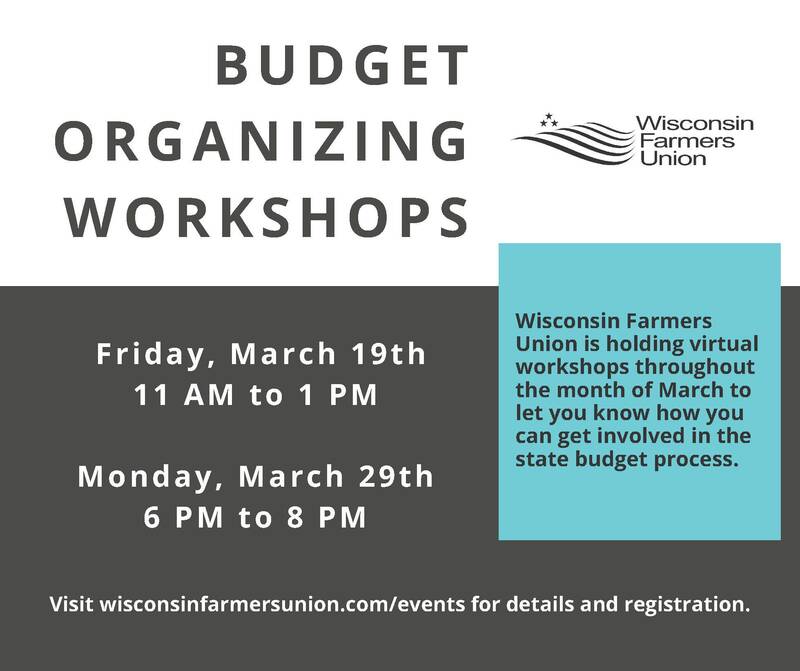 BUDGET ORGANIZING WORKSHOPS

Wisconsin Farmers Union

Friday, March 19th
11 AM to 1 PM

Monday, March 29th
6 PM to 8 PM

Wisconsin Farmers Union is holding virtual workshops throughout the month of March to let you know how you can get involved in the state budget process.

Visit wisconsinfarmersunion.com/events for details and registration.